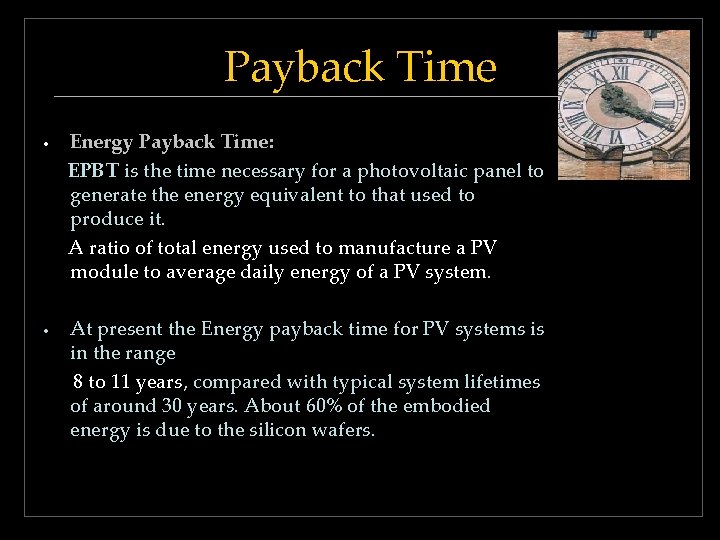 Payback Time

• Energy Payback Time:

EPBT is the time necessary for a photovoltaic panel to generate the energy equivalent to that used to produce it.

A ratio of total energy used to manufacture a PV module to average daily energy of a PV system.

• At present the Energy payback time for PV systems is in the range

8 to 11 years, compared with typical system lifetimes of around 30 years. About 60% of the embodied energy is due to the silicon wafers.